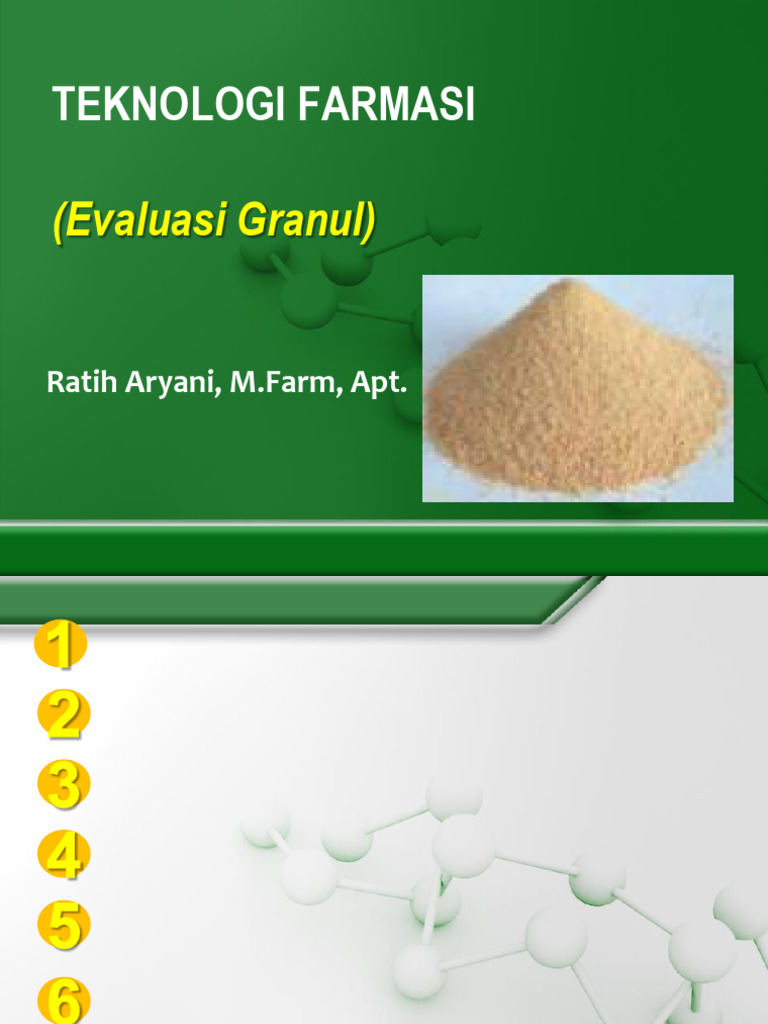 TEKNOLOGI FARMASI

(Evaluasi Granul)

Ratih Aryani, M.Farm, Apt.

1
2
3
4
5
6